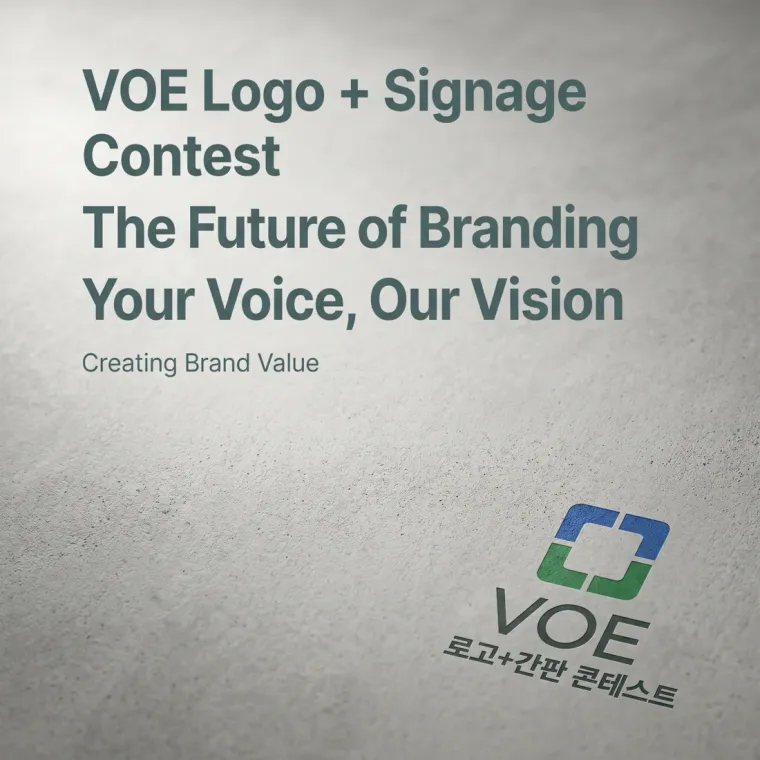 VOE Logo + Signage Contest
The Future of Branding
Your Voice, Our Vision

Creating Brand Value

VOE
로고+간판 콘테스트